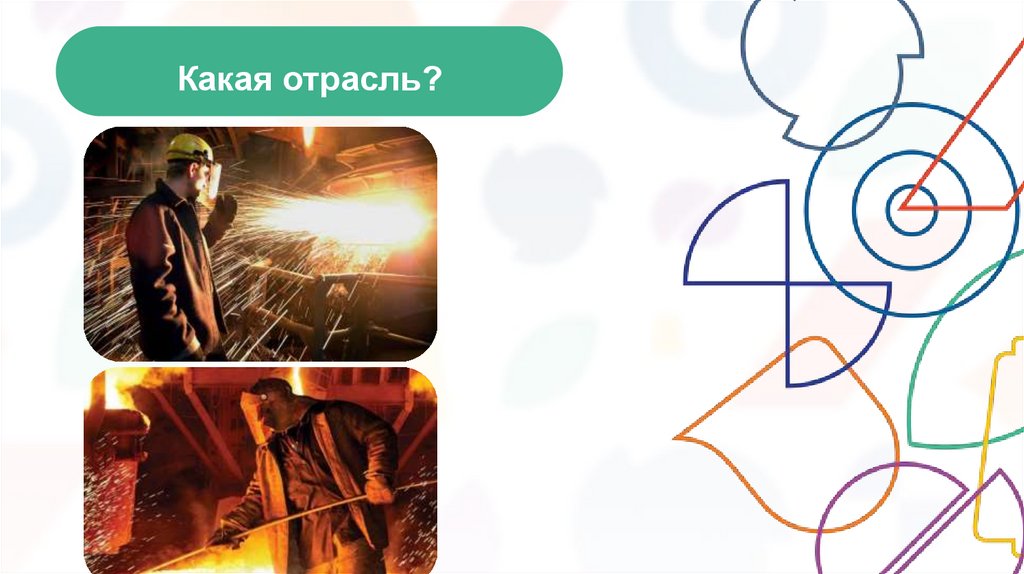 Какая отрасль?